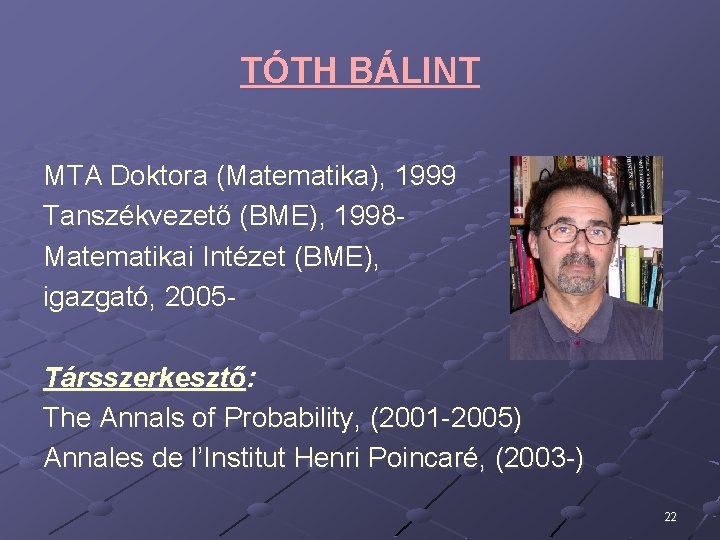 TÓTH BÁLINT

MTA Doktora (Matematika), 1999
Tanszékvezető (BME), 1998-
Matematikai Intézet (BME), igazgató, 2005-

Társszerkesztő:
The Annals of Probability, (2001-2005)
Annales de l'Institut Henri Poincaré, (2003-)

22